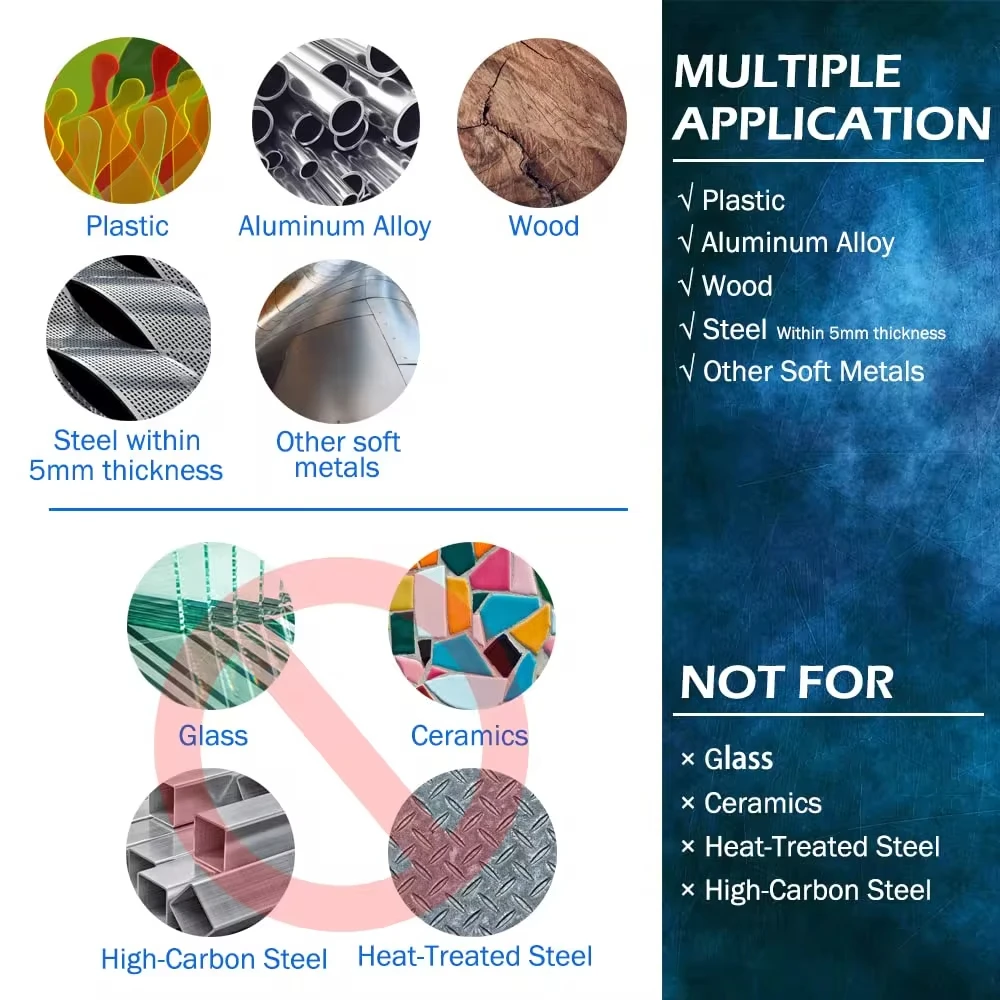 Plastic
Aluminum Alloy
Wood

Steel within 5mm thickness
Other soft metals

Glass
Ceramics

High-Carbon Steel
Heat-Treated Steel

MULTIPLE APPLICATION

√ Plastic
√ Aluminum Alloy
√ Wood
√ Steel Within 5mm thickness
√ Other Soft Metals

NOT FOR

× Glass
× Ceramics
× Heat-Treated Steel
× High-Carbon Steel